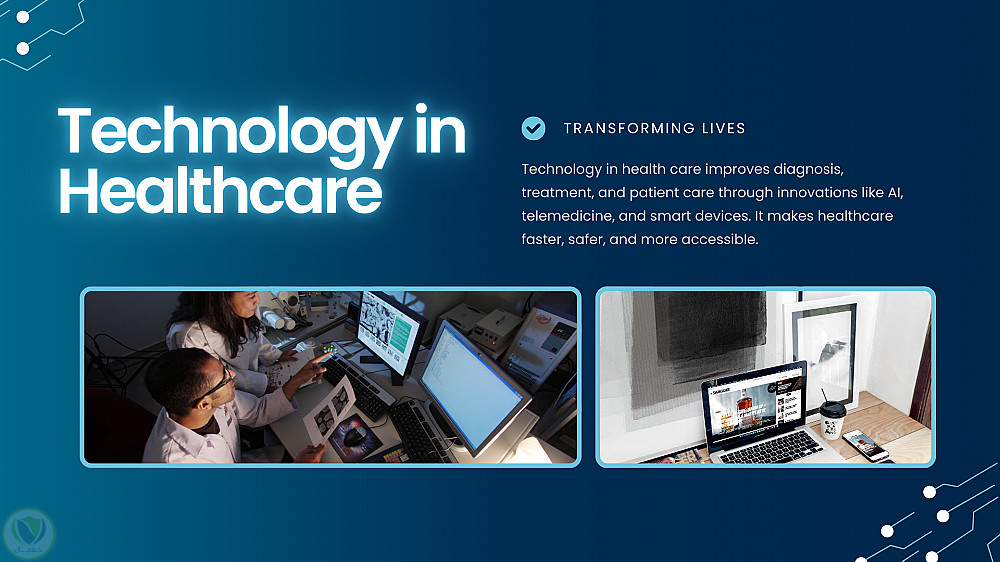 Technology in Healthcare

TRANSFORMING LIVES

Technology in health care improves diagnosis, treatment, and patient care through innovations like AI, telemedicine, and smart devices. It makes healthcare faster, safer, and more accessible.